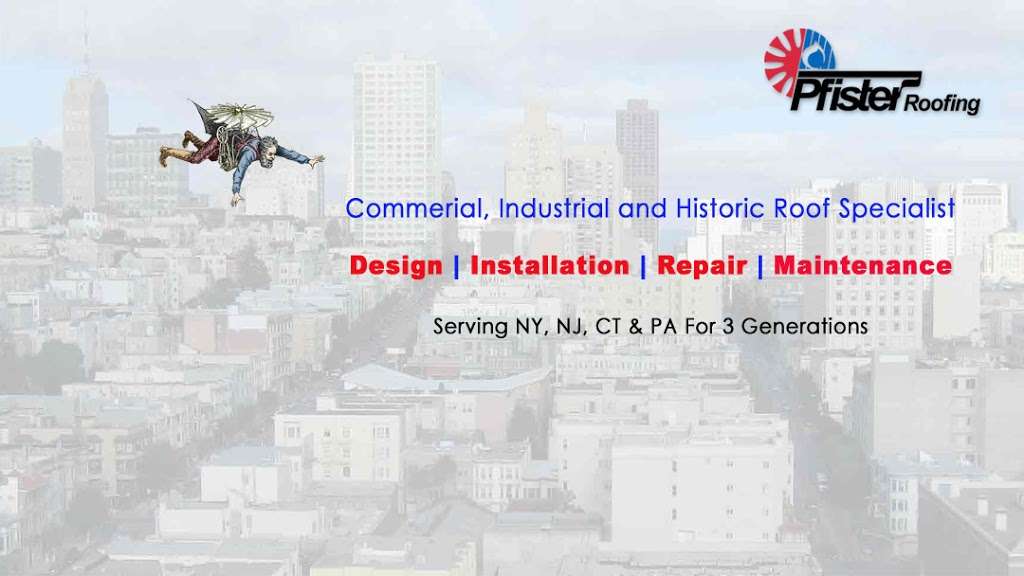 Pfister Roofing

Commerial, Industrial and Historic Roof Specialist

Design | Installation | Repair | Maintenance

Serving NY, NJ, CT & PA For 3 Generations